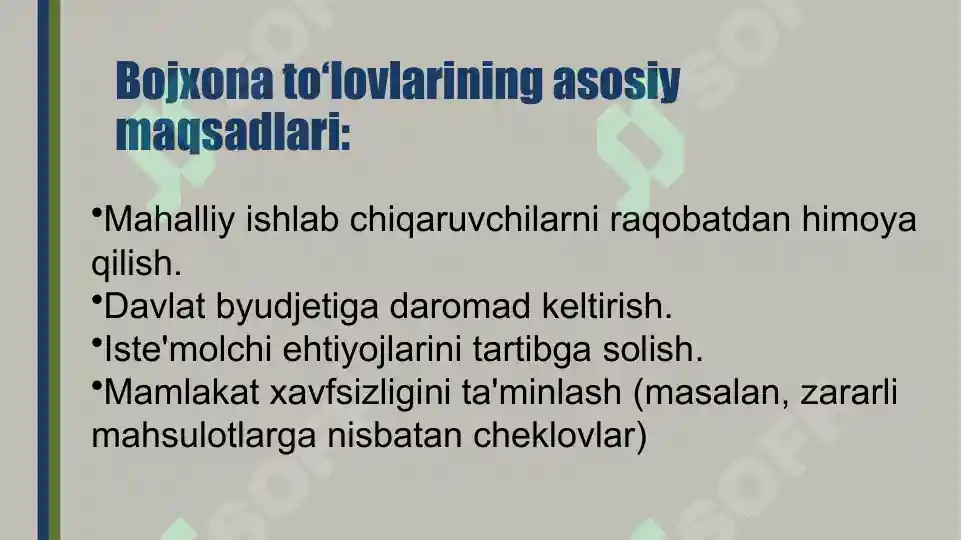 Bojxona to‘lovlarining asosiy maqsadlari:

•Mahalliy ishlab chiqaruvchilarni raqobatdan himoya qilish.
•Davlat byudjetiga daromad keltirish.
•Iste'molchi ehtiyojlarini tartibga solish.
•Mamlakat xavfsizligini ta'minlash (masalan, zararli mahsulotlarga nisbatan cheklovlar)